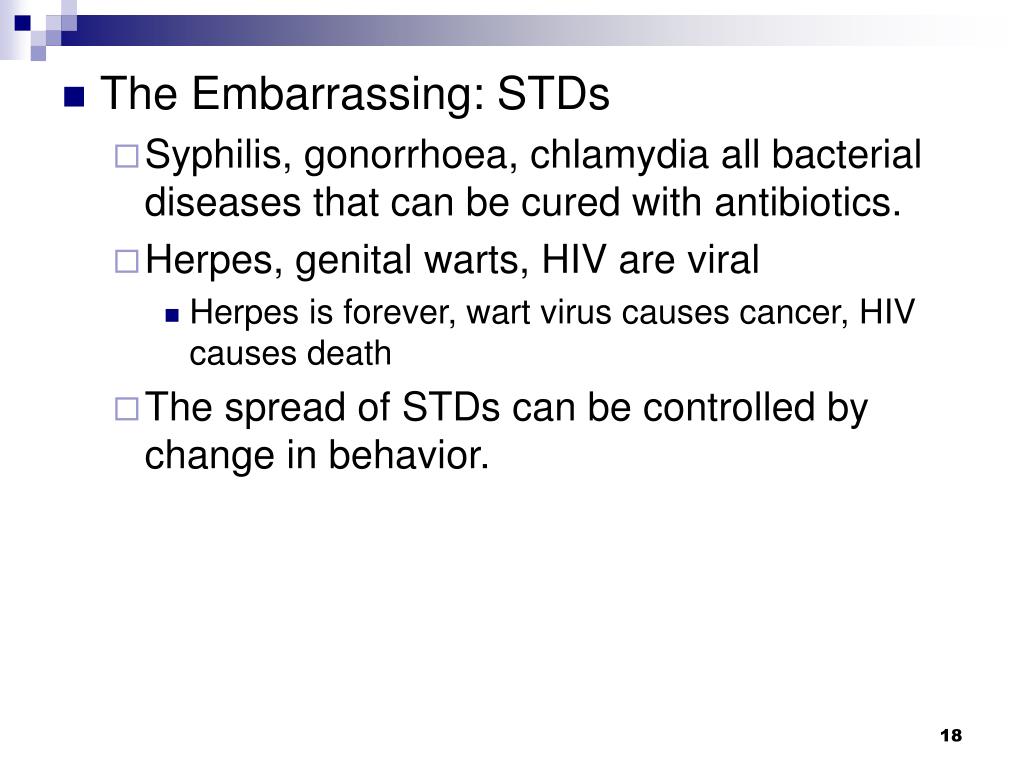 The Embarrassing: STDs

Syphilis, gonorrhoea, chlamydia all bacterial diseases that can be cured with antibiotics.

Herpes, genital warts, HIV are viral

Herpes is forever, wart virus causes cancer, HIV causes death

The spread of STDs can be controlled by change in behavior.

18